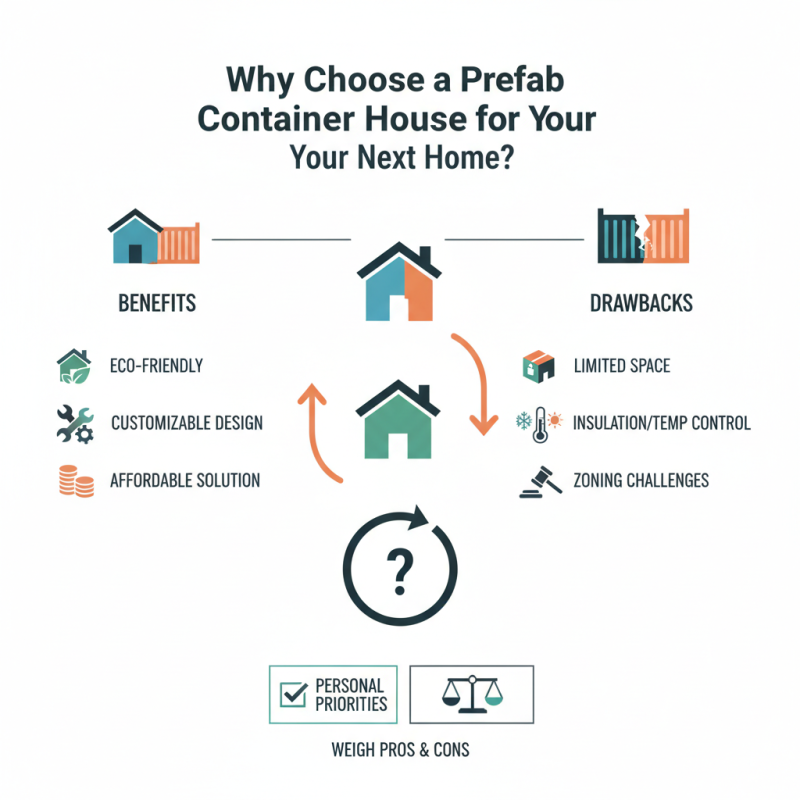 Why Choose a Prefab Container House for Your Your Next Home?

BENEFITS

ECO-FRIENDLY

CUSTOMIZABLE DESIGN

AFFORDABLE SOLUTION

DRAWBACKS

LIMITED SPACE

INSULATION/TEMP CONTROL

ZONING CHALLENGES

?

PERSONAL PRIORITIES

WEIGH PROS & CONS